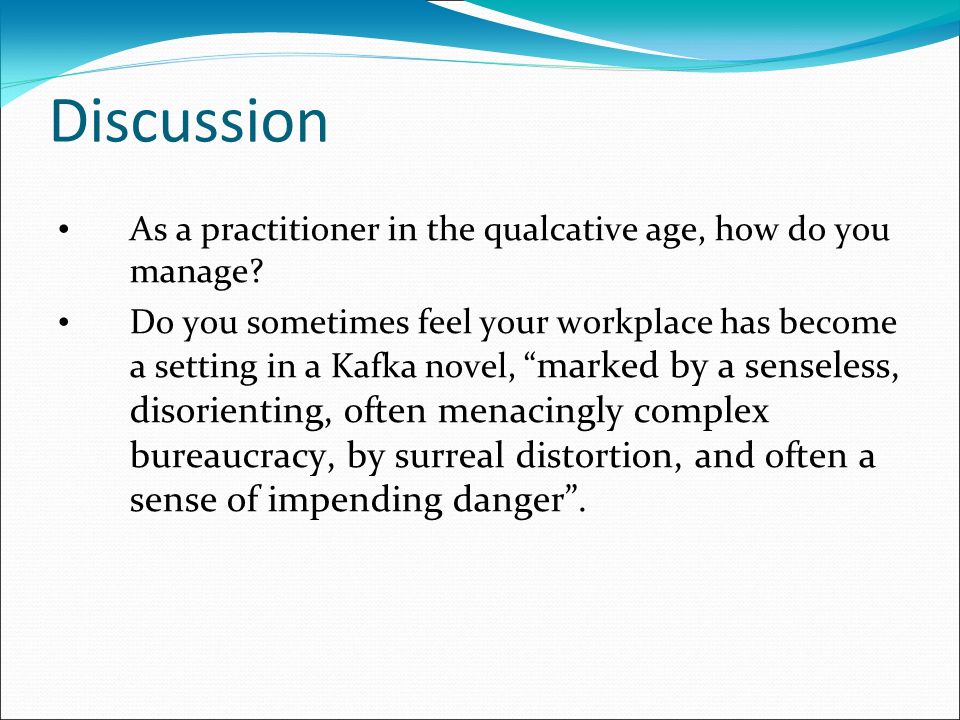 Discussion

• As a practitioner in the qualcative age, how do you manage?

• Do you sometimes feel your workplace has become a setting in a Kafka novel, “marked by a senseless, disorienting, often menacingly complex bureaucracy, by surreal distortion, and often a sense of impending danger”.